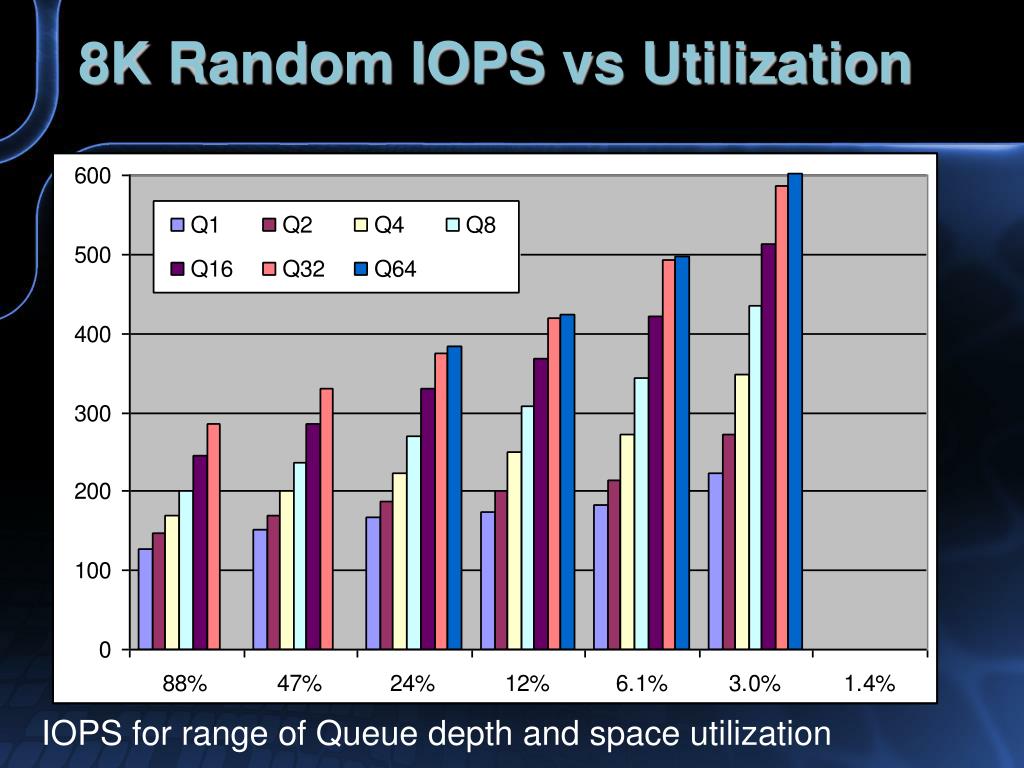 8K Random IOPS vs Utilization

600
500
400
300
200
100
0

Q1 Q2 Q4 Q8
Q16 Q32 Q64

88% 47% 24% 12% 6.1% 3.0% 1.4%

IOPS for range of Queue depth and space utilization